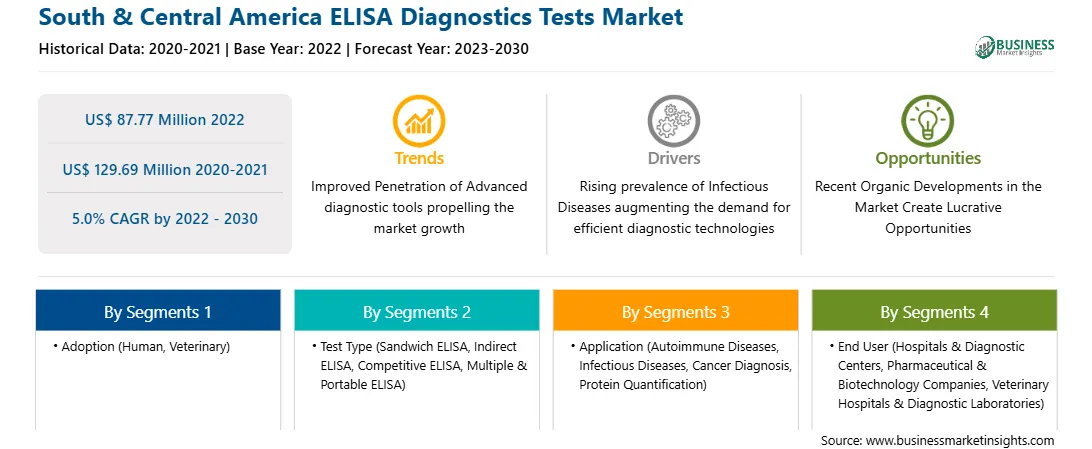 South & Central America ELISA Diagnostics Tests Market

Historical Data: 2020-2021 | Base Year: 2022 | Forecast Year: 2023-2030

BUSINESS Market Insights

US$ 87.77 Million 2022

US$ 129.69 Million 2020-2021

5.0% CAGR by 2022 - 2030

Trends

Improved Penetration of Advanced diagnostic tools propelling the market growth

Drivers

Rising prevalence of Infectious Diseases augmenting the demand for efficient diagnostic technologies

Opportunities

Recent Organic Developments in the Market Create Lucrative Opportunities

By Segments 1

• Adoption (Human, Veterinary)

By Segments 2

• Test Type (Sandwich ELISA, Indirect ELISA, Competitive ELISA, Multiple & Portable ELISA)

By Segments 3

• Application (Autoimmune Diseases, Infectious Diseases, Cancer Diagnosis, Protein Quantification)

By Segments 4

• End User (Hospitals & Diagnostic Centers, Pharmaceutical & Biotechnology Companies, Veterinary Hospitals & Diagnostic Laboratories)

Source: www.businessmarketinsights.com